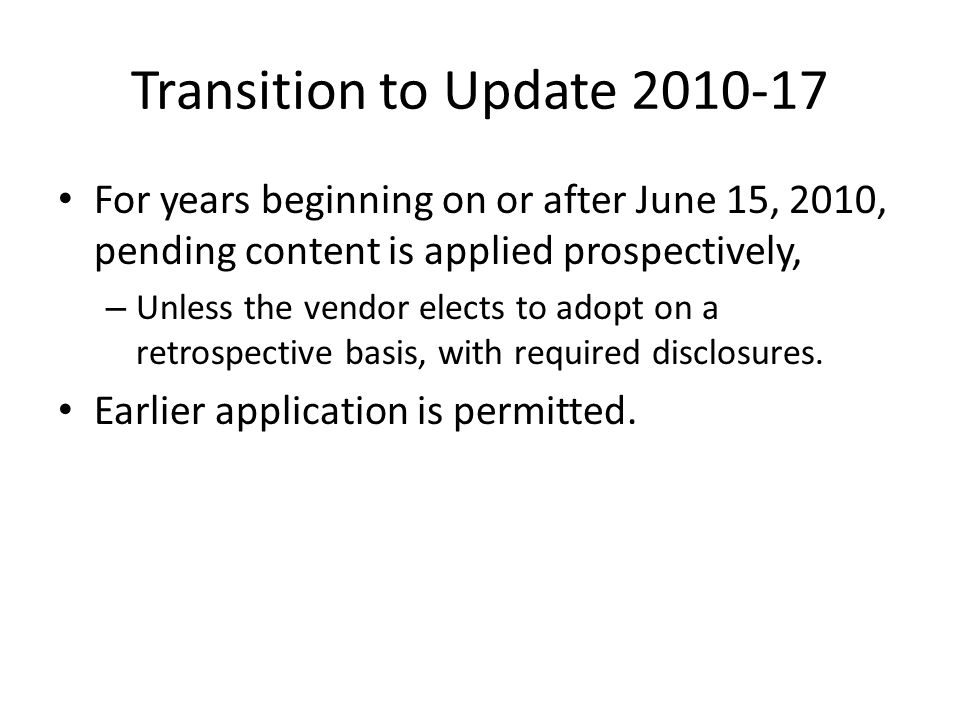 Transition to Update 2010-17

• For years beginning on or after June 15, 2010, pending content is applied prospectively,

– Unless the vendor elects to adopt on a retrospective basis, with required disclosures.

• Earlier application is permitted.